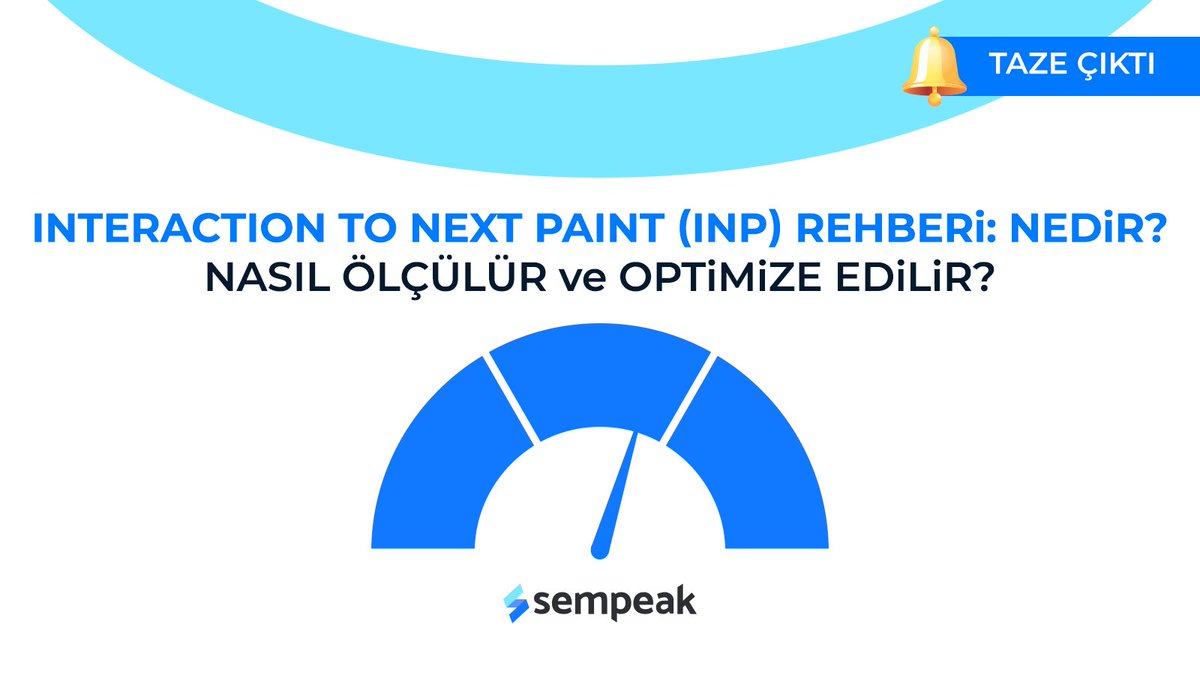 TAZE ÇIKTI

INTERACTION TO NEXT PAINT (INP) REHBERi: NEDiR?
NASIL ÖLÇÜLÜR ve OPTiMiZE EDiLiR?

sempeak